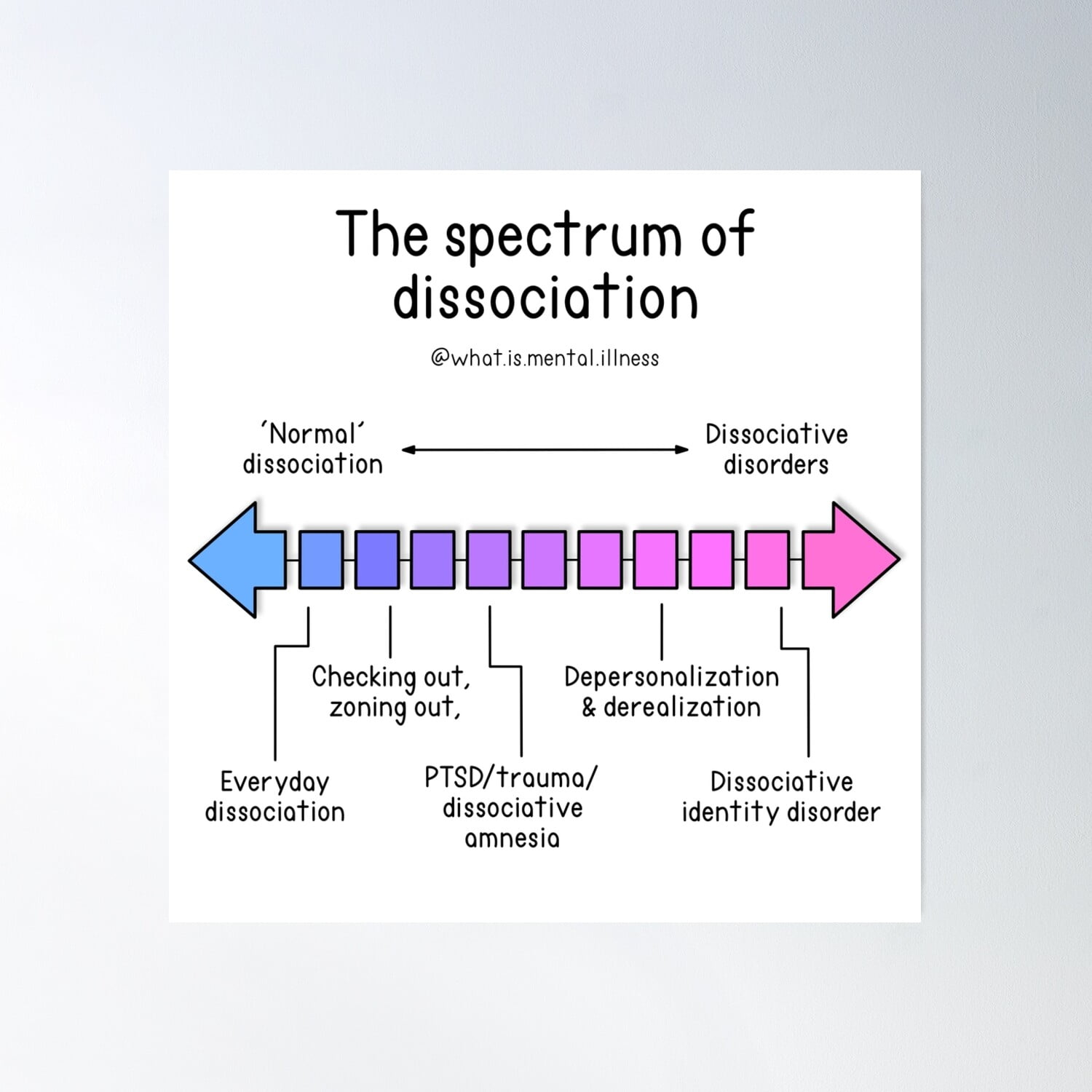 The spectrum of dissociation

@what.is.mental.illness

'Normal' dissociation

Dissociative disorders

Checking out, zoning out,

Depersonalization & derealization

Everyday dissociation

PTSD/trauma/ dissociative amnesia

Dissociative identity disorder